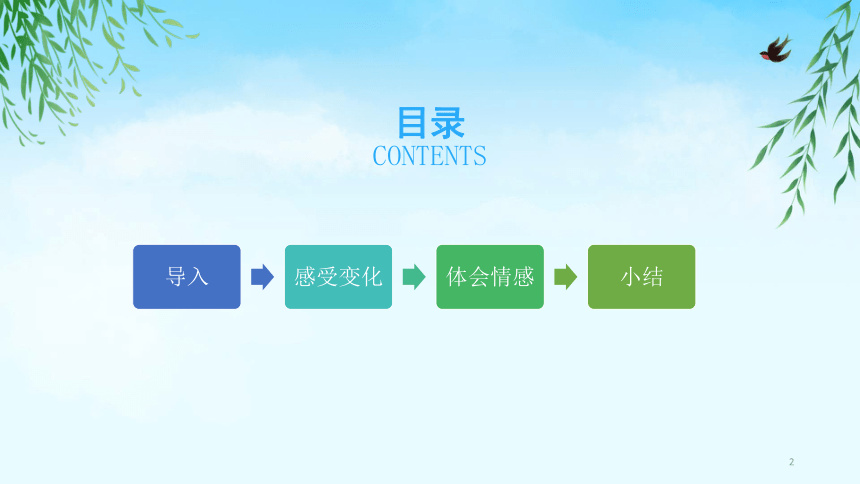 目录
CONTENTS

导入

感受变化

体会情感

小结

2